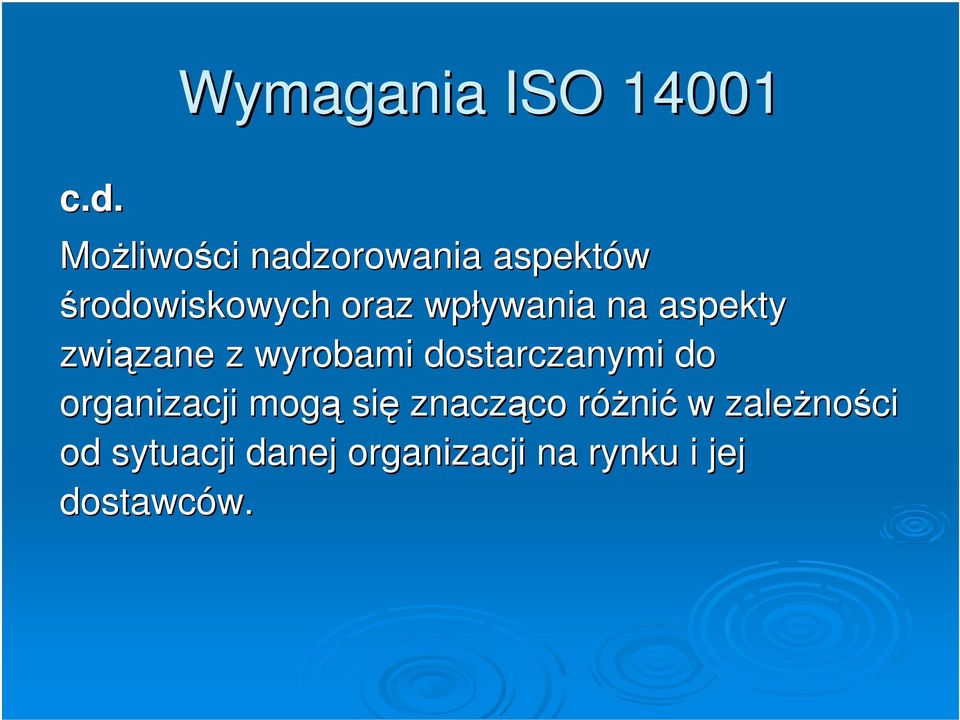 Wymagania ISO 14001

c.d.

Możliwości nadzorowania aspektów środowiskowych oraz wpływania na aspekty związane z wyrobami dostarczanymi do organizacji mogą się znacząco różnić w zależności od sytuacji danej organizacji na rynku i jej dostawców.